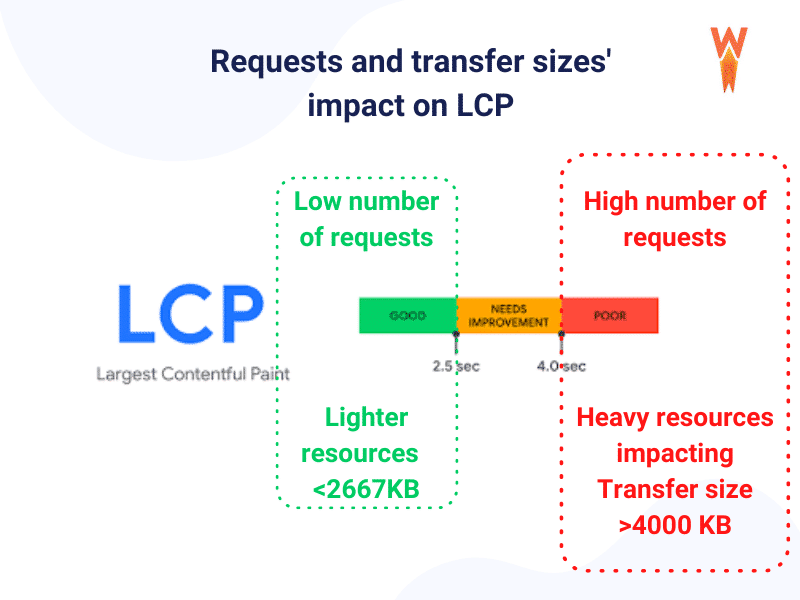 Requests and transfer sizes' impact on LCP

Low number of requests

High number of requests

LCP

Largest Contentful Paint

GOOD

NEEDS IMPROVEMENT

POOR

2.5 sec

4.0 sec

Lighter resources <2667KB

Heavy resources impacting Transfer size >4000 KB